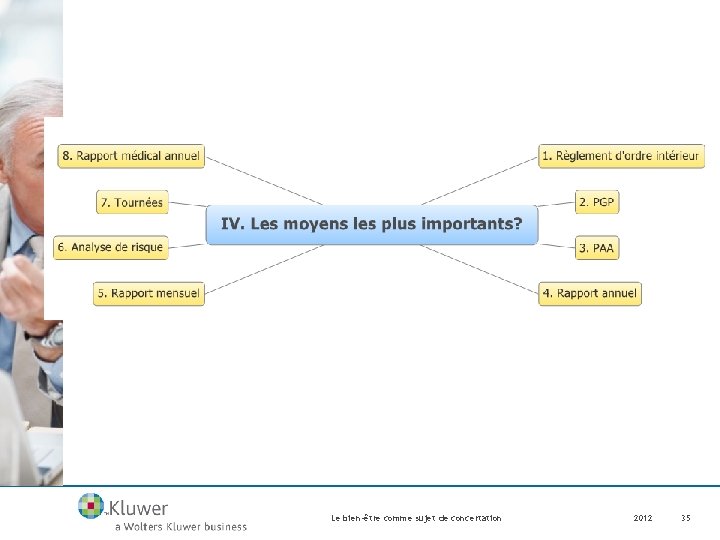 IV. Les moyens les plus importants?

1. Règlement d'ordre intérieur

2. PGP

3. PAA

4. Rapport annuel

5. Rapport mensuel

6. Analyse de risque

7. Tournées

8. Rapport médical annuel

Kluwer
a Wolters Kluwer business

Le bien-être comme sujet de concertation

2012

35